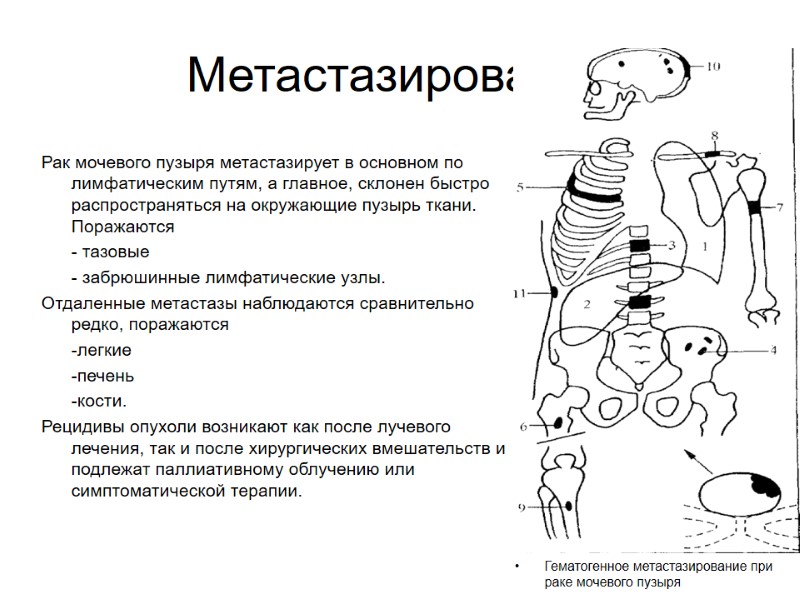 Метастазирова

Рак мочевого пузыря метастазирует в основном по лимфатическим путям, а главное, склонен быстро распространяться на окружающие пузырь ткани. Поражаются

- тазовые

- забрюшинные лимфатические узлы.

Отдаленные метастазы наблюдаются сравнительно редко, поражаются

-легкие

-печень

-кости.

Рецидивы опухоли возникают как после лучевого лечения, так и после хирургических вмешательств и подлежат паллиативному облучению или симптоматической терапии.

10
8
5
7
3
1
11
2
4
6
9

• Гематогенное метастазирование при раке мочевого пузыря